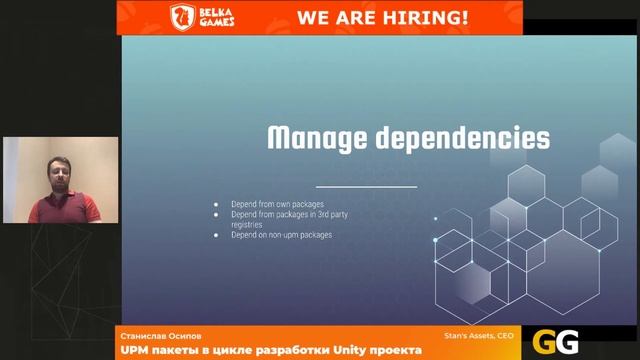 BELKA GAMES
WE ARE HIRING!

Manage dependencies

- Depend from own packages
- Depend from packages in 3rd party registries
- Depend on non-upm packages

Станислав Осипов
Stan's Assets, CEO
UPM пакеты в цикле разработки Unity проекта
GG